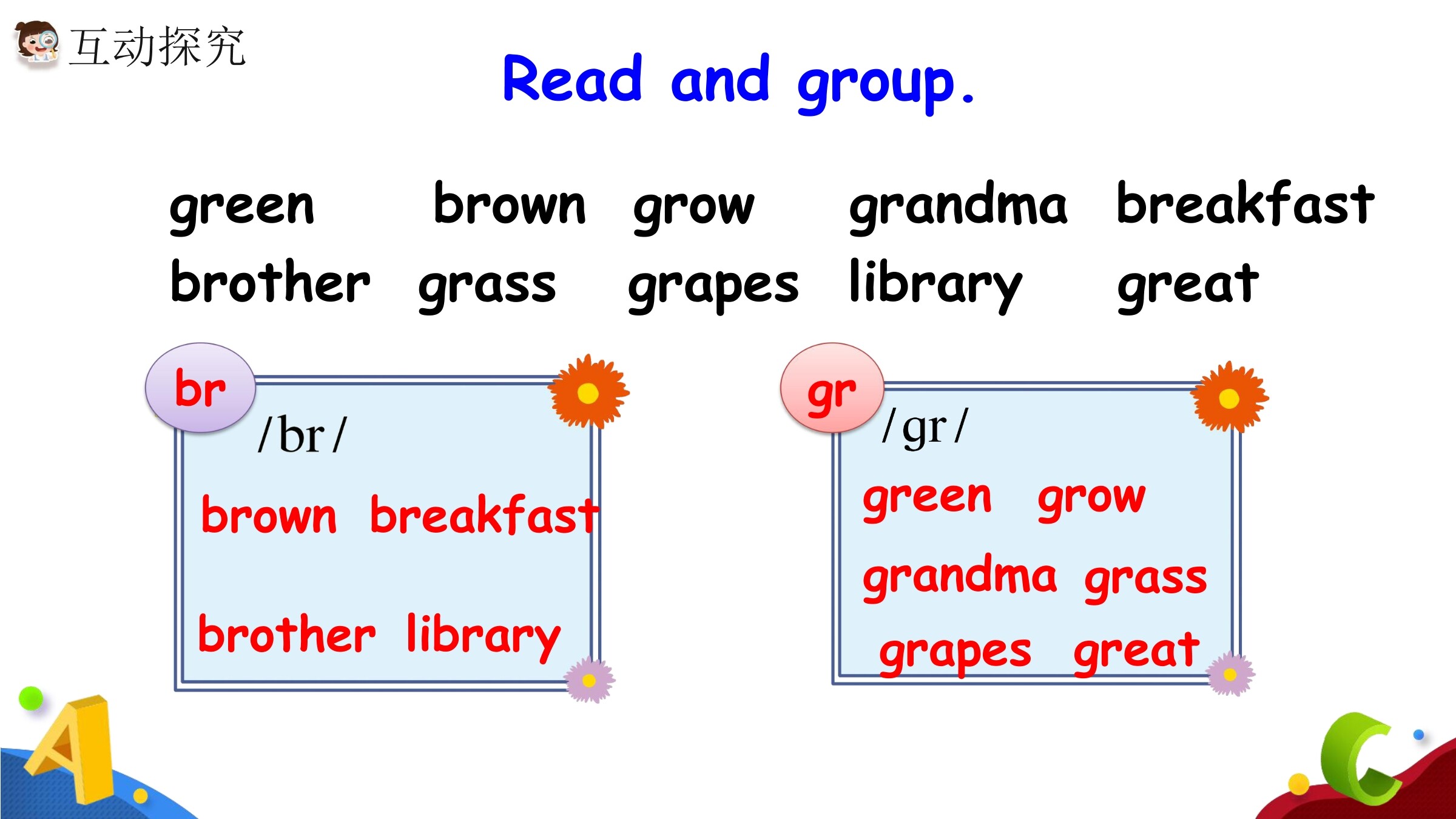 互动探究

Read and group.

green brown grow grandma breakfast
brother grass grapes library great

br
/br/
brown breakfast
brother library

gr
/gr/
green grow
grandma grass
grapes great